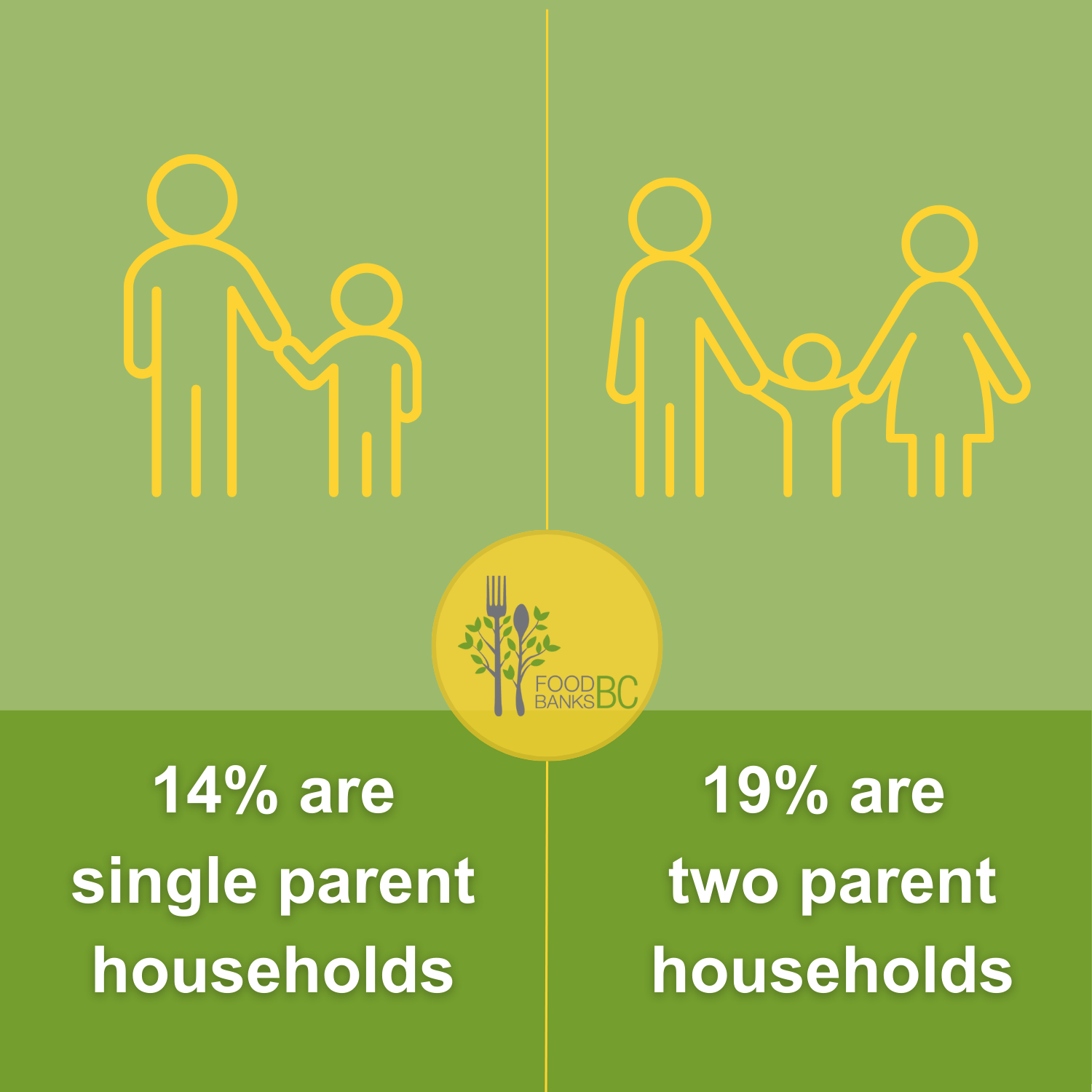 FOOD BANKS BC

14% are single parent households

19% are two parent households